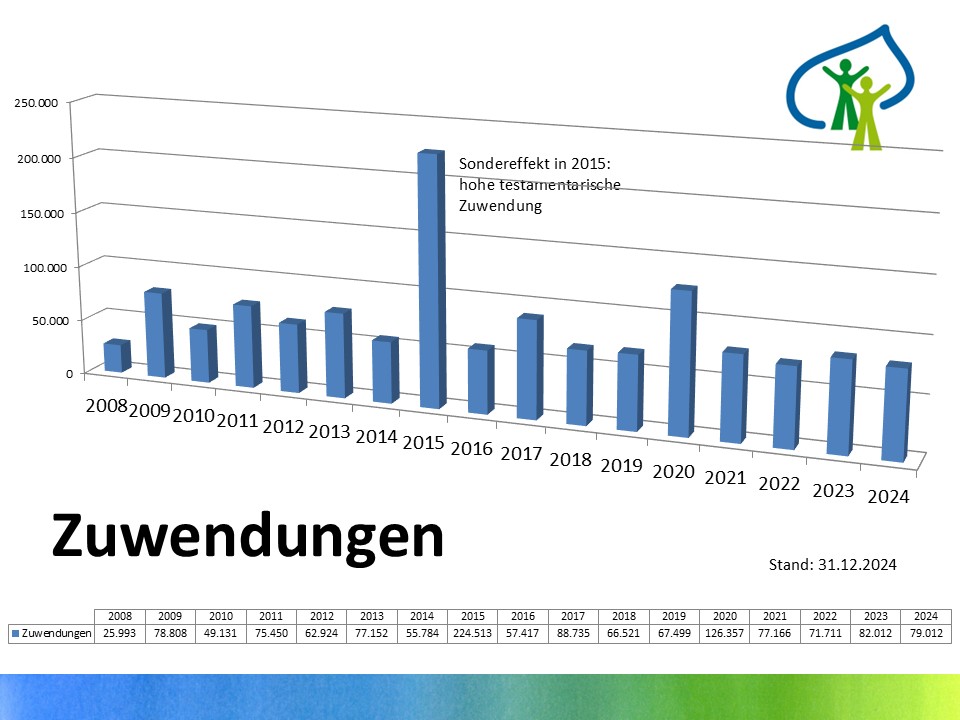 250.000
200.000
150.000
100.000
50.000
0

Sondereffekt in 2015: hohe testamentarische Zuwendung

2008 2009 2010 2011 2012 2013 2014 2015 2016 2017 2018 2019 2020 2021 2022 2023 2024

Zuwendungen

Stand: 31.12.2024

| | 2008 | 2009 | 2010 | 2011 | 2012 | 2013 | 2014 | 2015 | 2016 | 2017 | 2018 | 2019 | 2020 | 2021 | 2022 | 2023 | 2024 |
|---|---|---|---|---|---|---|---|---|---|---|---|---|---|---|---|---|---|
| Zuwendungen | 25.993 | 78.808 | 49.131 | 75.450 | 62.924 | 77.152 | 55.784 | 224.513 | 57.417 | 88.735 | 66.521 | 67.499 | 126.357 | 77.166 | 71.711 | 82.012 | 79.012 |